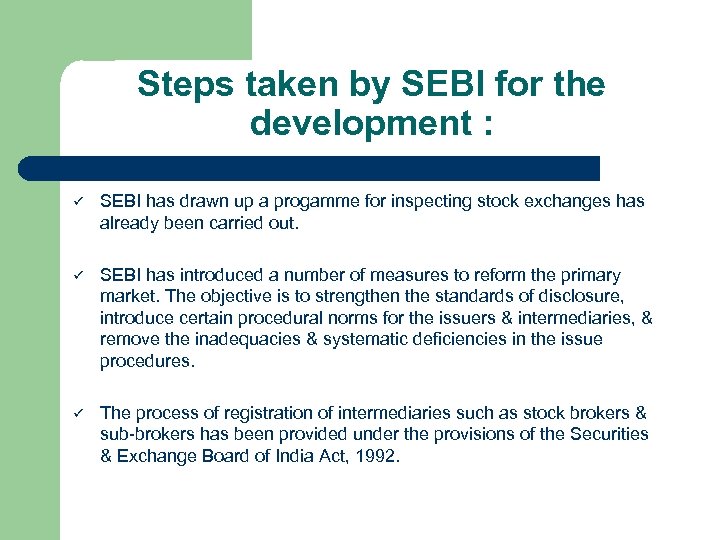 Steps taken by SEBI for the development :

✓ SEBI has drawn up a progamme for inspecting stock exchanges has already been carried out.

✓ SEBI has introduced a number of measures to reform the primary market. The objective is to strengthen the standards of disclosure, introduce certain procedural norms for the issuers & intermediaries, & remove the inadequacies & systematic deficiencies in the issue procedures.

✓ The process of registration of intermediaries such as stock brokers & sub-brokers has been provided under the provisions of the Securities & Exchange Board of India Act, 1992.